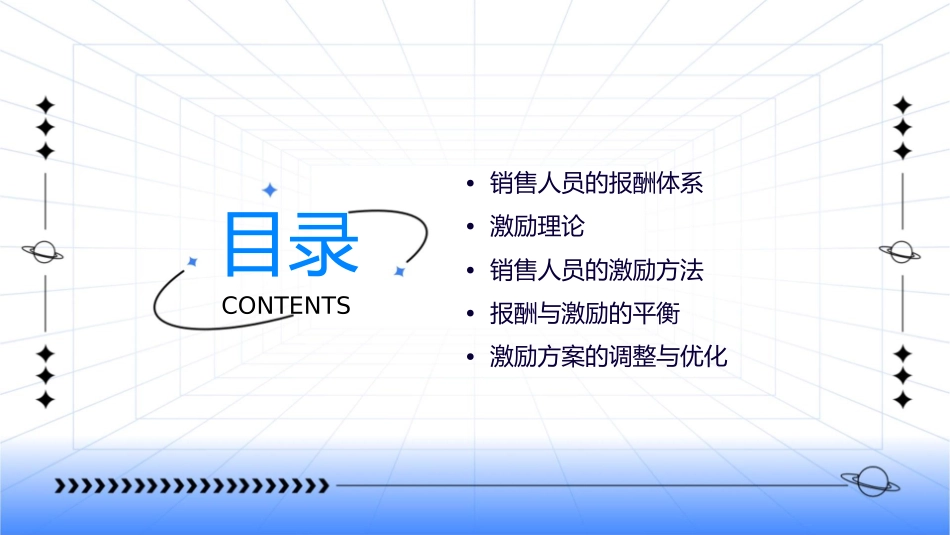 目录
CONTENTS

• 销售人员的报酬体系
• 激励理论
• 销售人员的激励方法
• 报酬与激励的平衡
• 激励方案的调整与优化